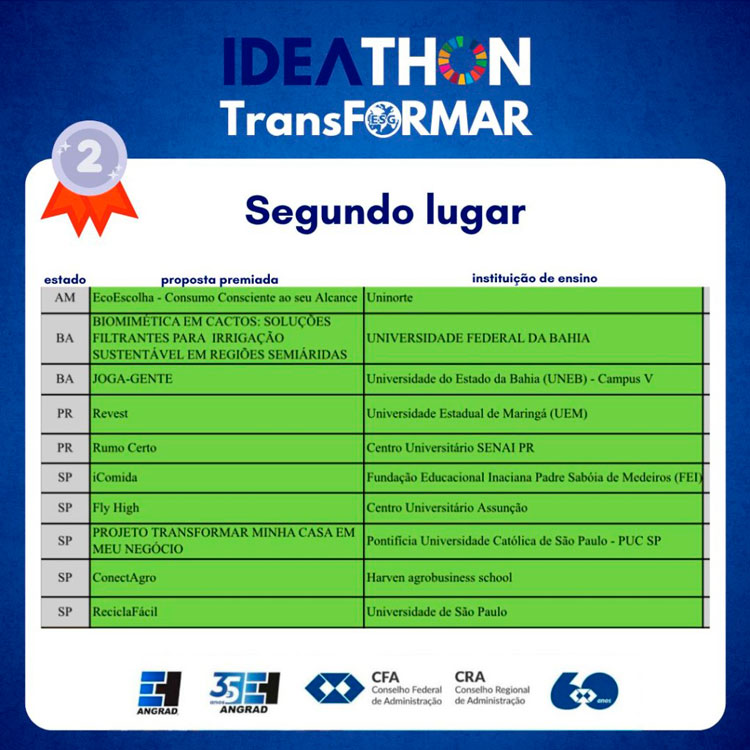 IDEATHON
TransFORMAR

ESG

2

Segundo lugar

| estado | proposta premiada | instituição de ensino |
|---|---|---|
| AM | EcoEscolha - Consumo Consciente ao seu Alcance | Uninorte |
| BA | BIOMIMÉTICA EM CACTOS: SOLUÇÕES FILTRANTES PARA IRRIGAÇÃO SUSTENTÁVEL EM REGIÕES SEMIÁRIDAS | UNIVERSIDADE FEDERAL DA BAHIA |
| BA | JOGA-GENTE | Universidade do Estado da Bahia (UNEB) - Campus V |
| PR | Revest | Universidade Estadual de Maringá (UEM) |
| PR | Rumo Certo | Centro Universitário SENAI PR |
| SP | iComida | Fundação Educacional Inaciana Padre Sabóia de Medeiros (FEI) |
| SP | Fly High | Centro Universitário Assunção |
| SP | PROJETO TRANSFORMAR MINHA CASA EM MEU NEGÓCIO | Pontifícia Universidade Católica de São Paulo - PUC SP |
| SP | ConectAgro | Harven agrobusiness school |
| SP | ReciclaFácil | Universidade de São Paulo |

ANGRAD

35 anos ANGRAD

CFA Conselho Federal de Administração

CRA Conselho Regional de Administração

60 anos